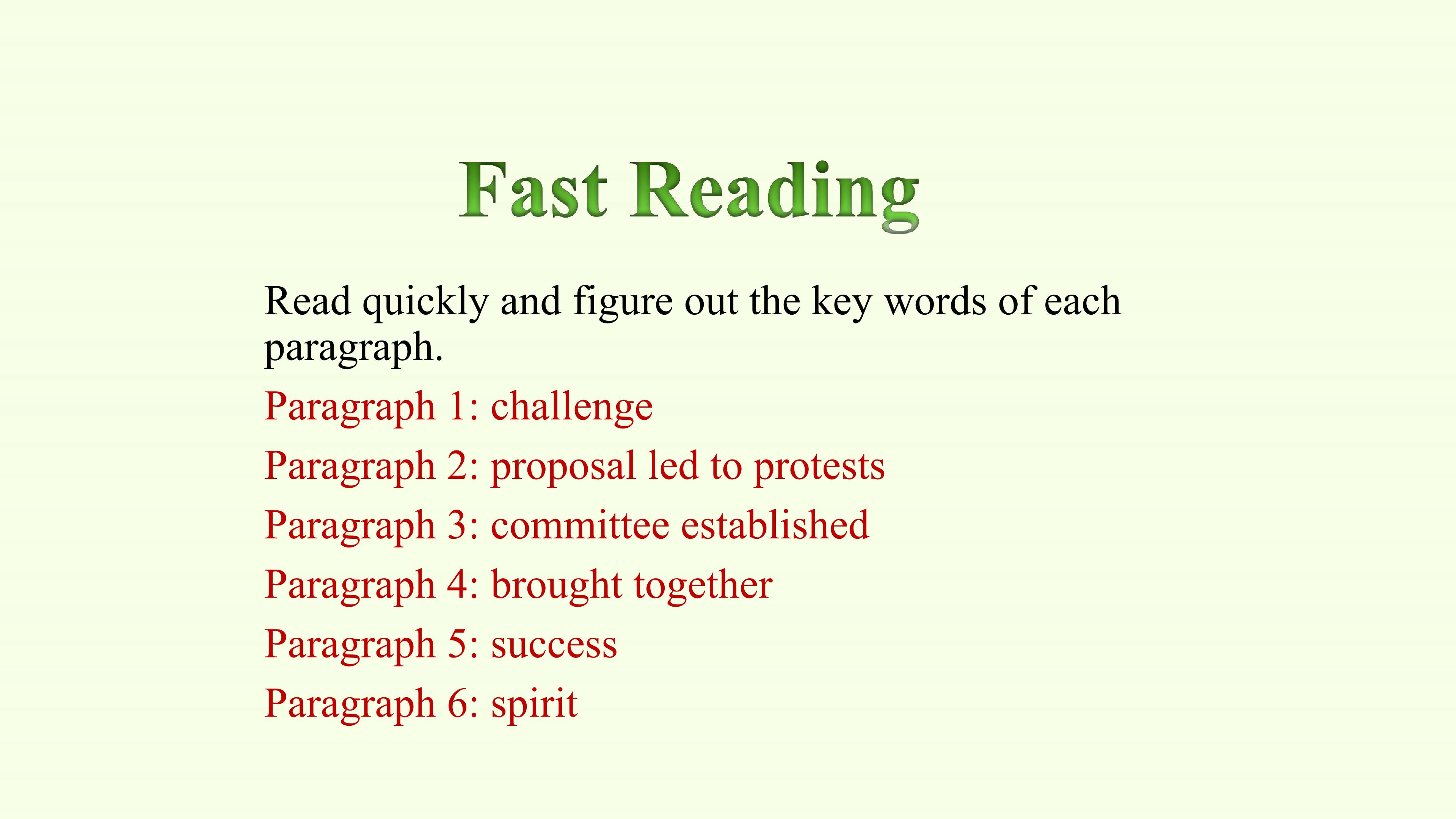 Fast Reading

Read quickly and figure out the key words of each paragraph.

Paragraph 1: challenge

Paragraph 2: proposal led to protests

Paragraph 3: committee established

Paragraph 4: brought together

Paragraph 5: success

Paragraph 6: spirit